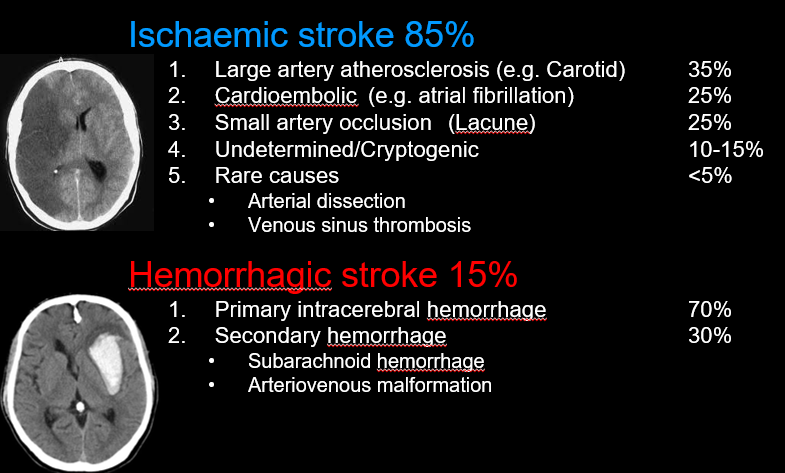 Ischaemic stroke 85%

1. Large artery atherosclerosis (e.g. Carotid) 35%
2. Cardioembolic (e.g. atrial fibrillation) 25%
3. Small artery occlusion (Lacune) 25%
4. Undetermined/Cryptogenic 10-15%
5. Rare causes <5%
• Arterial dissection
• Venous sinus thrombosis

Hemorrhagic stroke 15%

1. Primary intracerebral hemorrhage 70%
2. Secondary hemorrhage 30%
• Subarachnoid hemorrhage
• Arteriovenous malformation